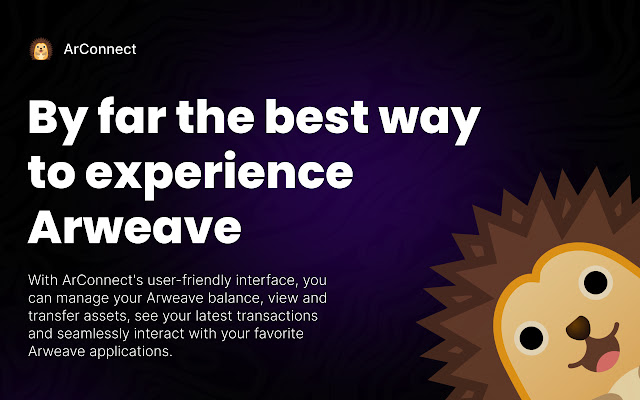 ArConnect

By far the best way to experience Arweave

With ArConnect's user-friendly interface, you can manage your Arweave balance, view and transfer assets, see your latest transactions and seamlessly interact with your favorite Arweave applications.